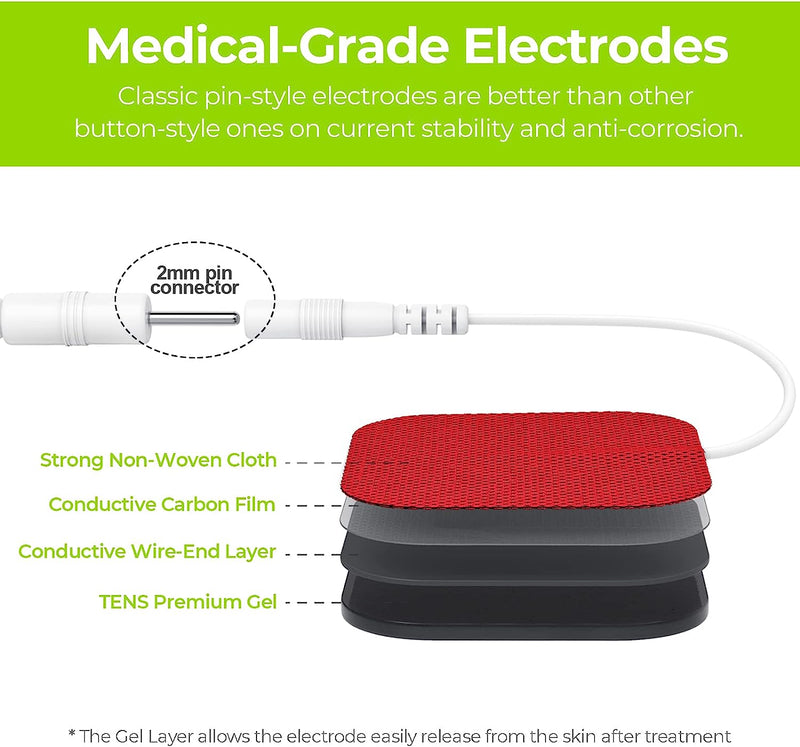 Medical-Grade Electrodes

Classic pin-style electrodes are better than other button-style ones on current stability and anti-corrosion.

2mm pin connector

Strong Non-Woven Cloth

Conductive Carbon Film

Conductive Wire-End Layer

TENS Premium Gel

* The Gel Layer allows the electrode easily release from the skin after treatment